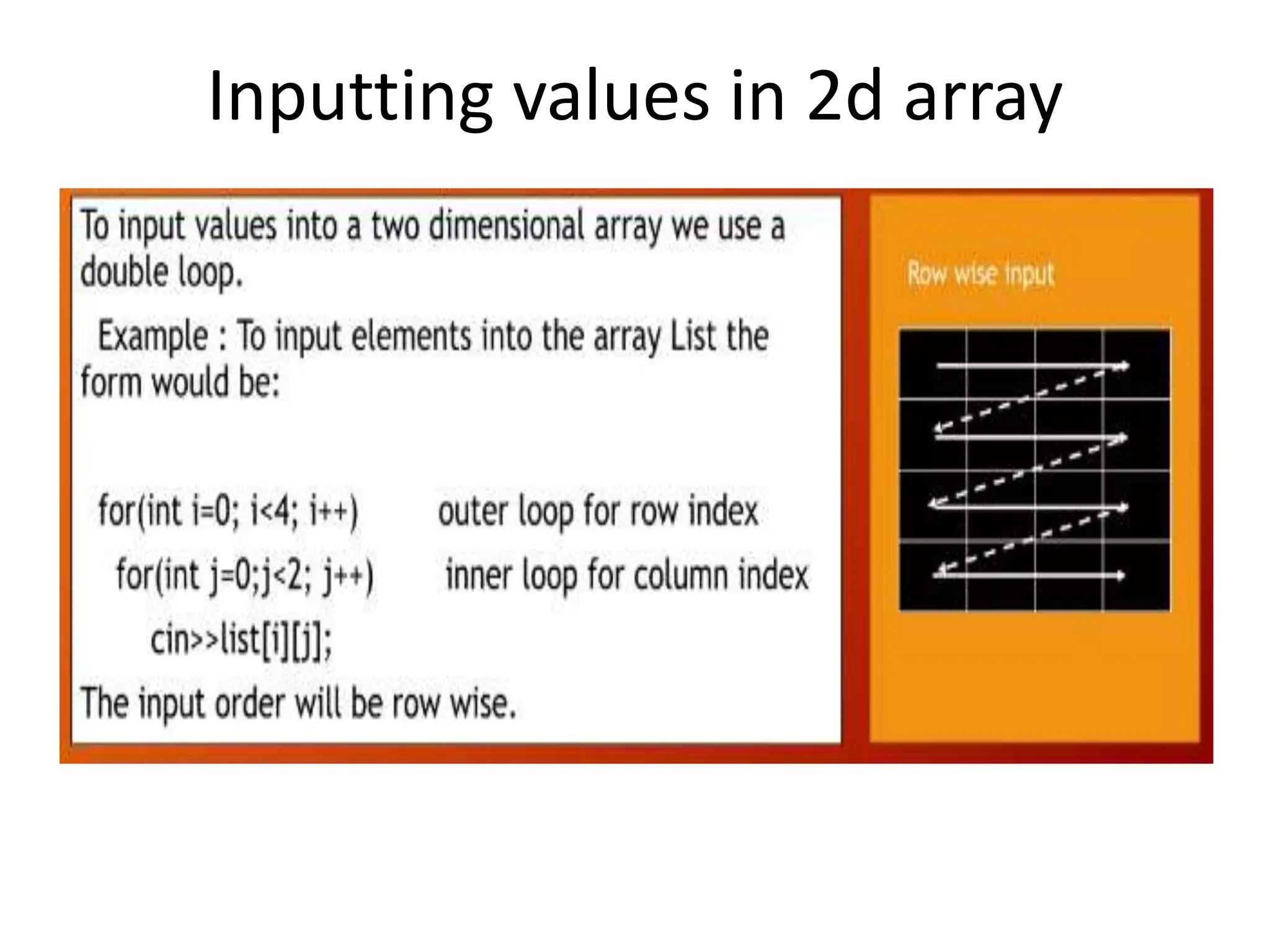 Inputting values in 2d array

To input values into a two dimensional array we use a double loop.

Example : To input elements into the array List the form would be:

for(int i=0; i<4; i++) outer loop for row index

for(int j=0;j<2; j++) inner loop for column index

cin>>list[i][j];

The input order will be row wise.

Row wise input